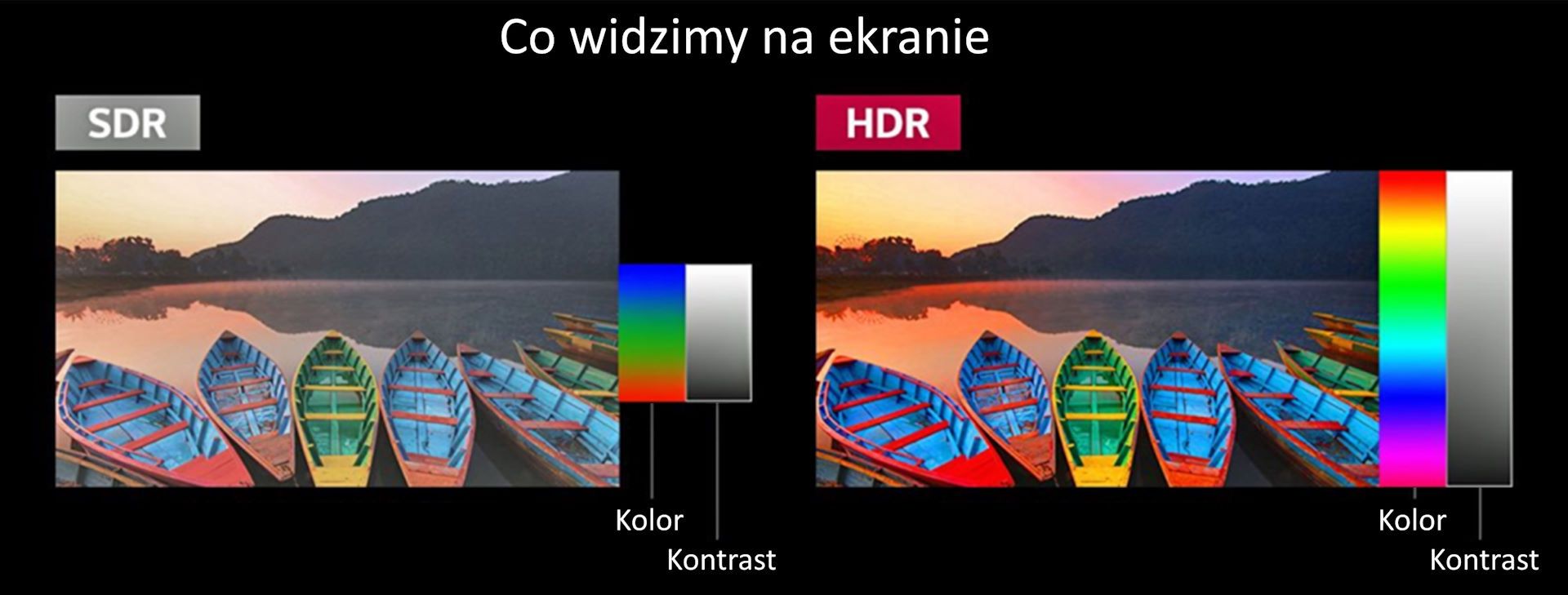 Co widzimy na ekranie

SDR

Kolor

Kontrast

HDR

Kolor

Kontrast